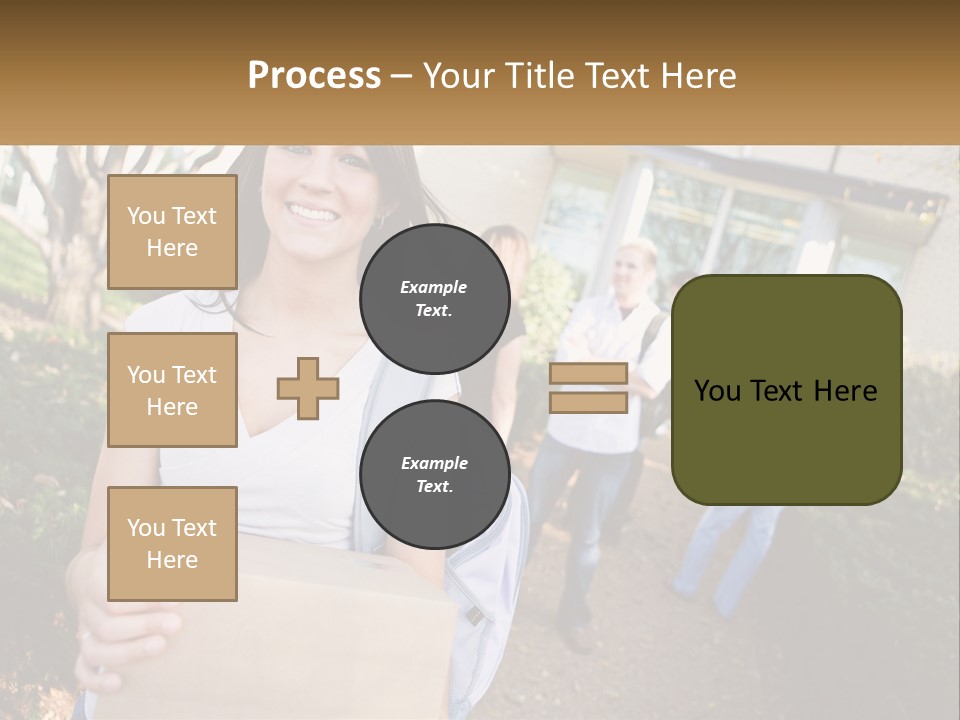 Process – Your Title Text Here

You Text Here

You Text Here

You Text Here

Example Text.

Example Text.

You Text Here